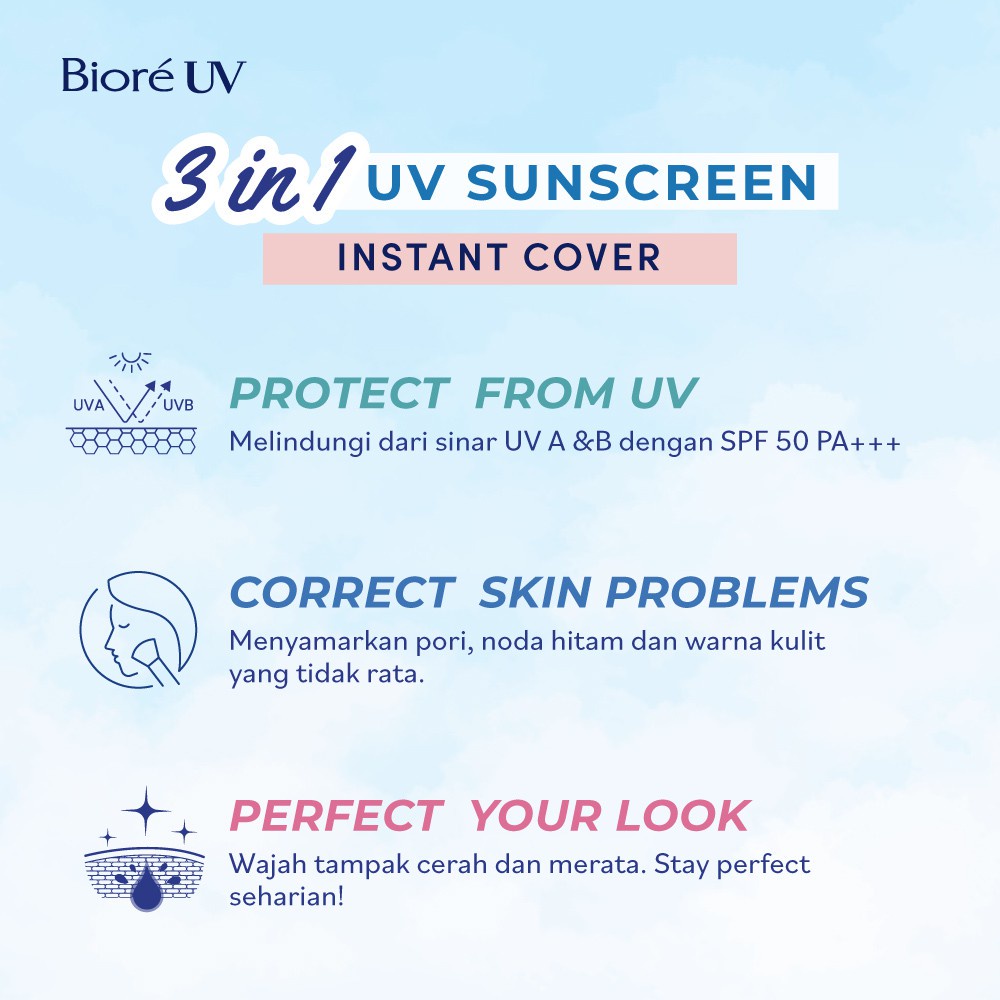 Bioré UV

3 in 1 UV SUNSCREEN

INSTANT COVER

UVA UVB

PROTECT FROM UV

Melindungi dari sinar UV A &B dengan SPF 50 PA+++

CORRECT SKIN PROBLEMS

Menyamarkan pori, noda hitam dan warna kulit yang tidak rata.

PERFECT YOUR LOOK

Wajah tampak cerah dan merata. Stay perfect seharian!